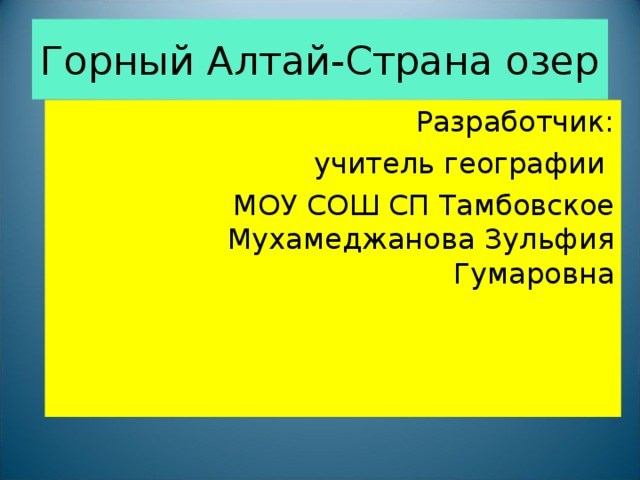 Горный Алтай-Страна озер

Разработчик:

учитель географии

МОУ СОШ СП Тамбовское Мухамеджанова Зульфия Гумаровна